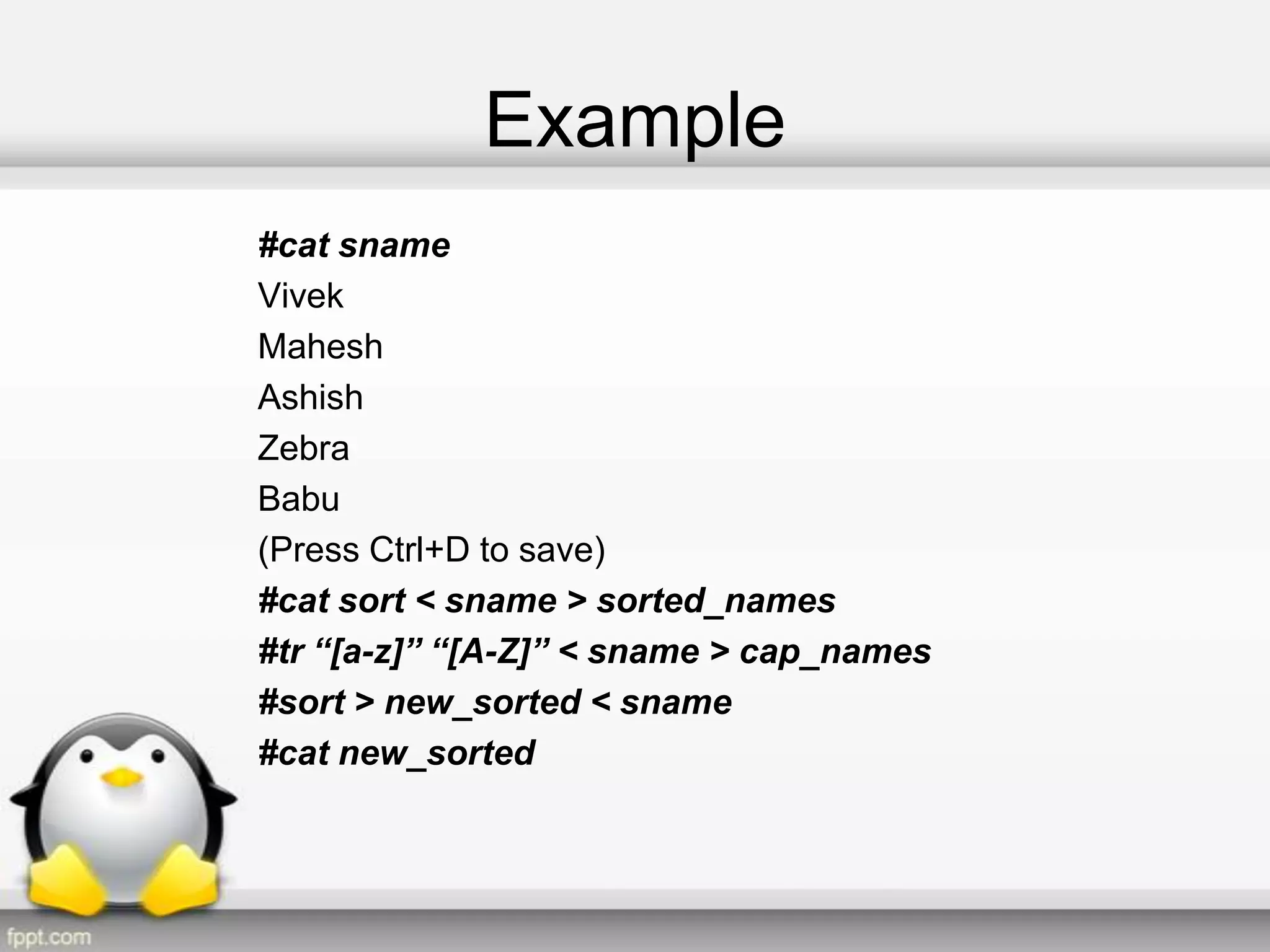 Example

#cat sname
Vivek
Mahesh
Ashish
Zebra
Babu
(Press Ctrl+D to save)
#cat sort < sname > sorted_names
#tr “[a-z]” “[A-Z]” < sname > cap_names
#sort > new_sorted < sname
#cat new_sorted

fppt.com